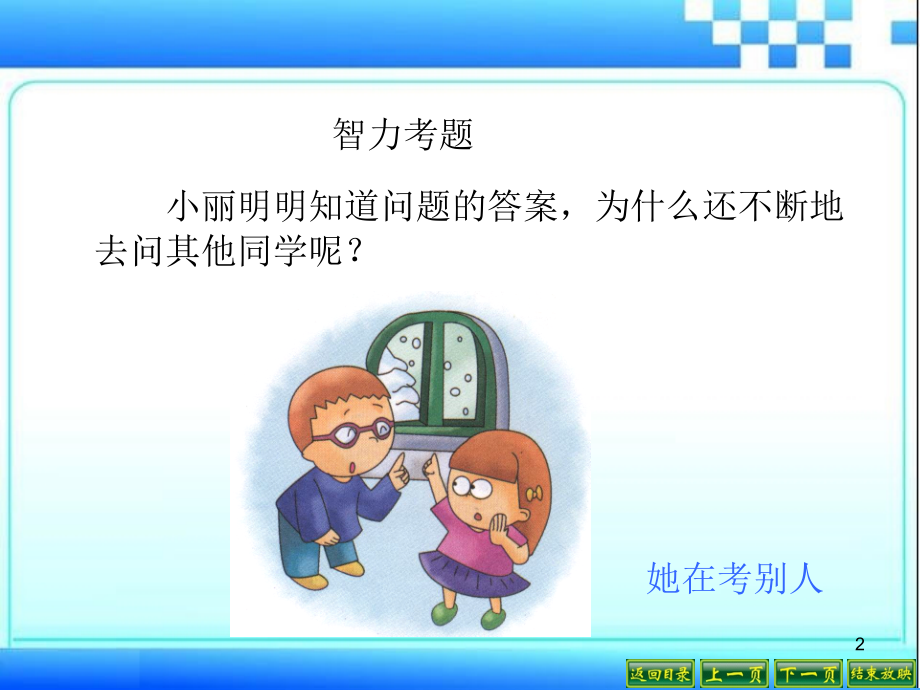 智力考题

小丽明明知道问题的答案，为什么还不断地去问其他同学呢？

她在考别人

2

返回目录 上一页 下一页 结束放映